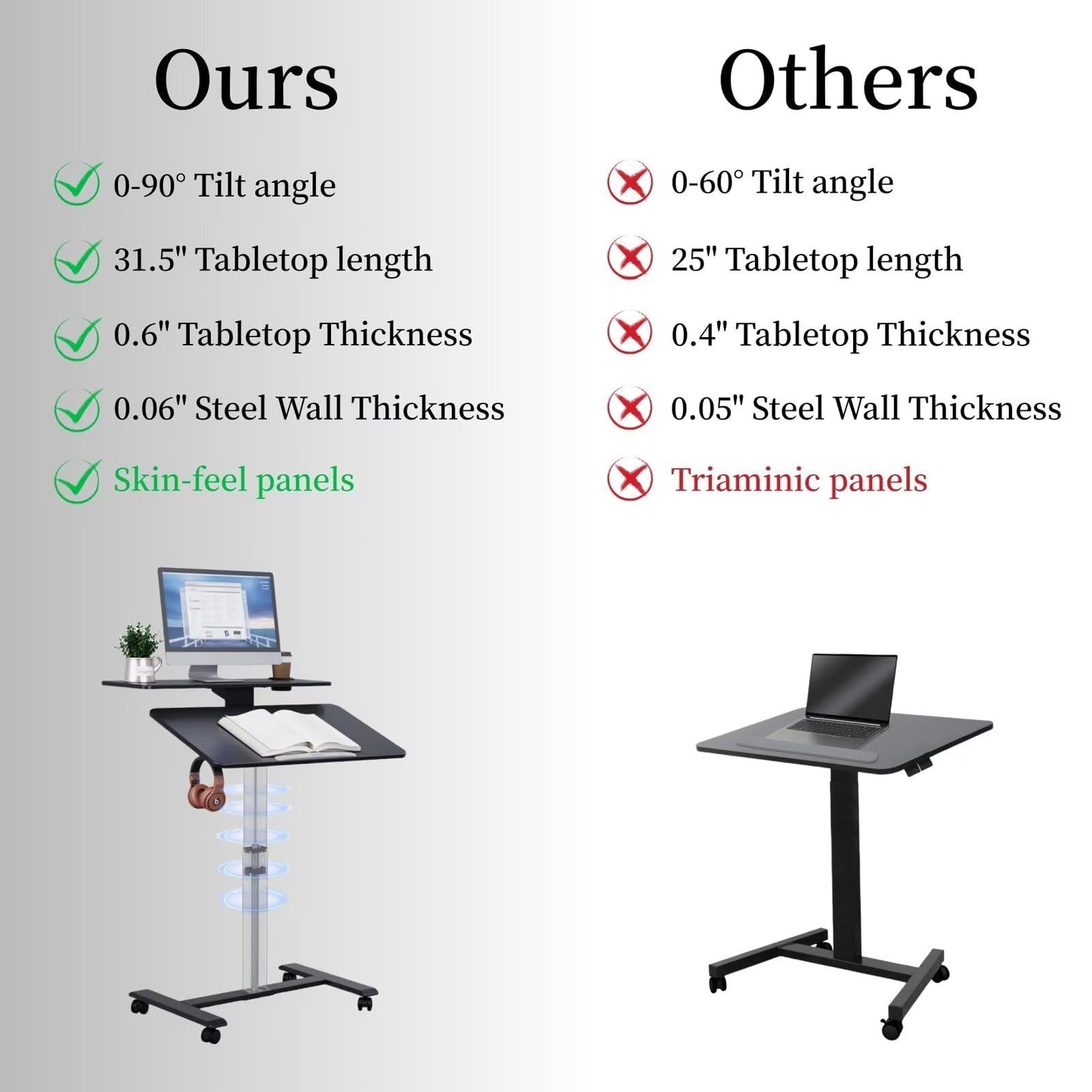 Ours

0-90° Tilt angle

31.5" Tabletop length

0.6" Tabletop Thickness

0.06" Steel Wall Thickness

Skin-feel panels

Others

0-60° Tilt angle

25" Tabletop length

0.4" Tabletop Thickness

0.05" Steel Wall Thickness

Triaminic panels